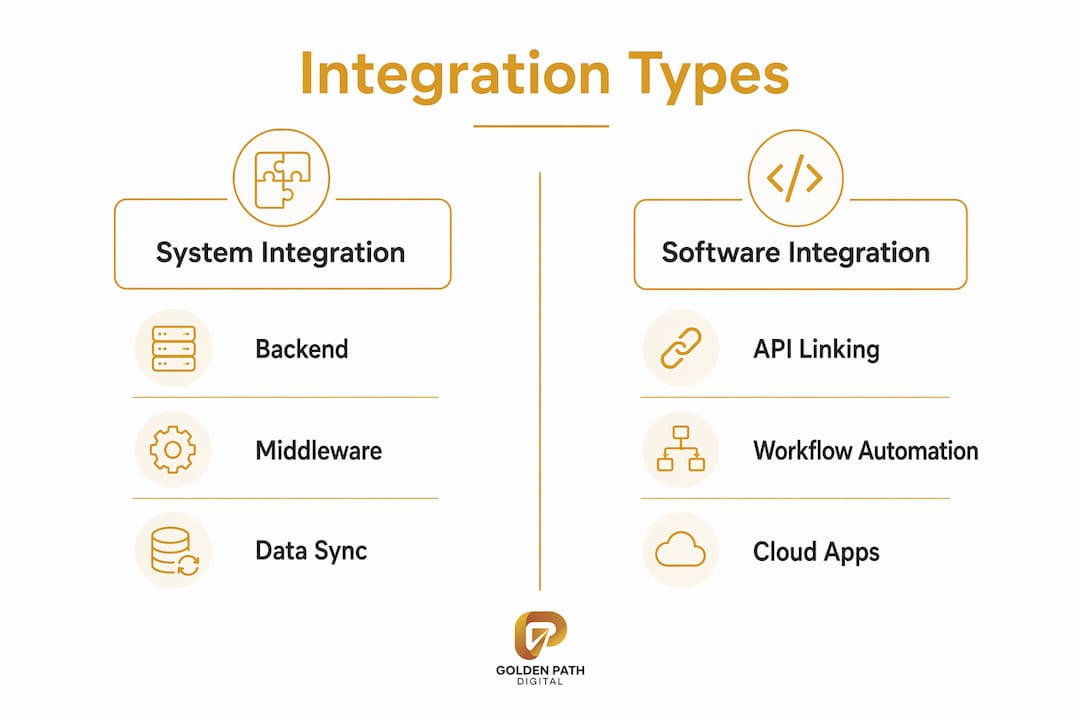 Integration Types

System Integration

Backend

Middleware

Data Sync

Software Integration

API Linking

Workflow Automation

Cloud Apps

GOLDEN PATH
DIGITAL